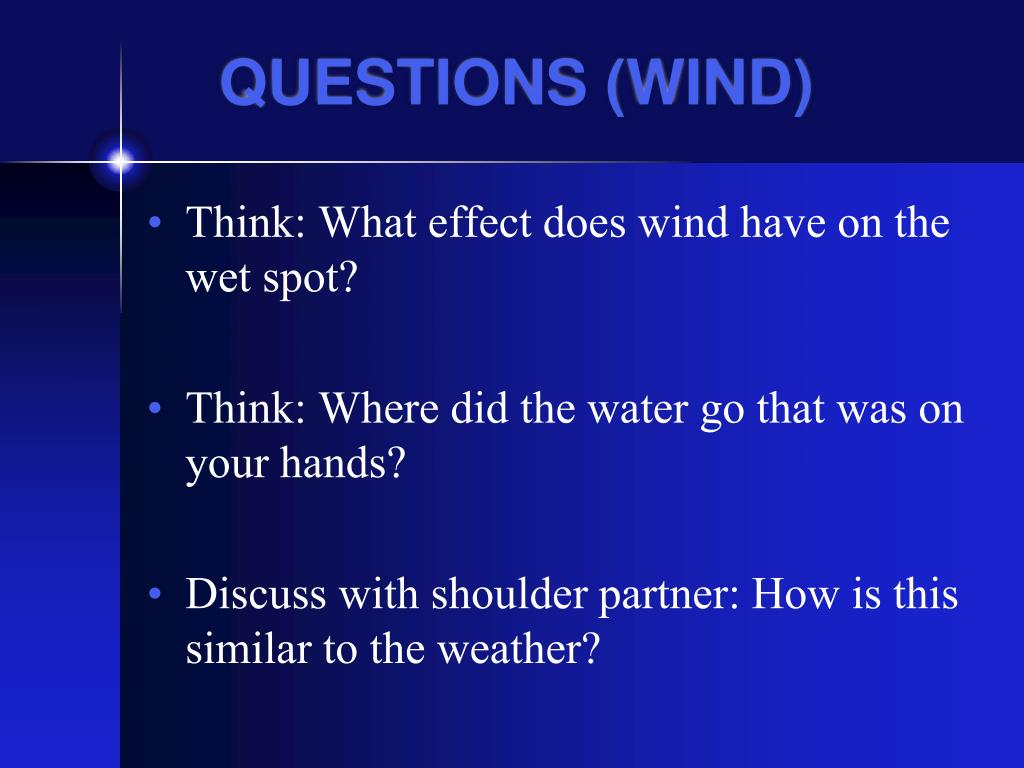 QUESTIONS (WIND)

• Think: What effect does wind have on the wet spot?

• Think: Where did the water go that was on your hands?

• Discuss with shoulder partner: How is this similar to the weather?